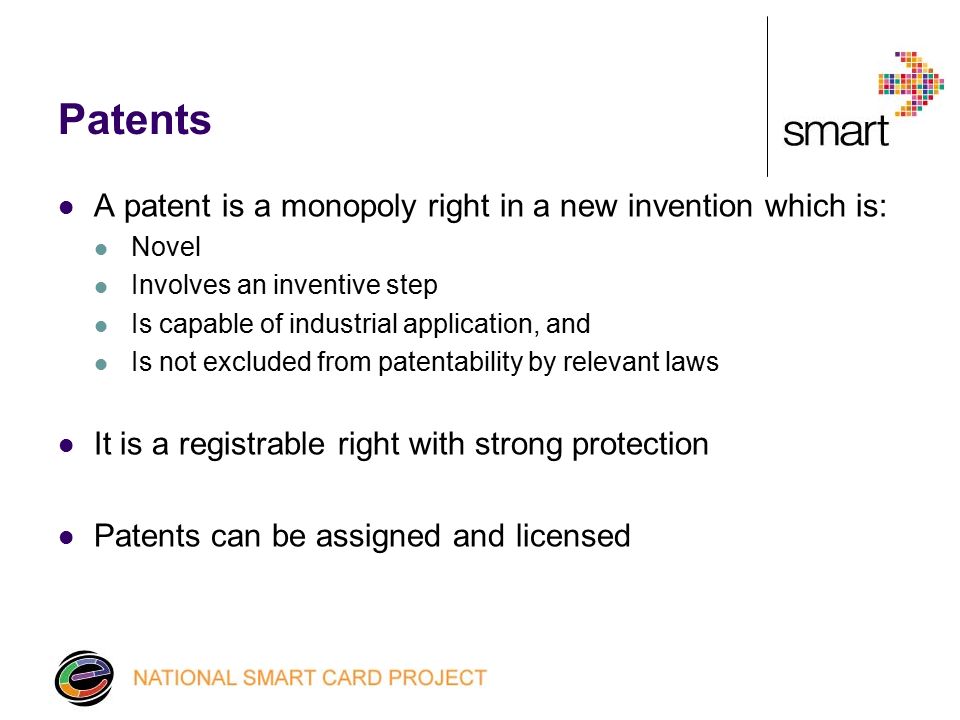 Patents

smart

- A patent is a monopoly right in a new invention which is:
  - Novel
  - Involves an inventive step
  - Is capable of industrial application, and
  - Is not excluded from patentability by relevant laws

- It is a registrable right with strong protection

- Patents can be assigned and licensed

NATIONAL SMART CARD PROJECT